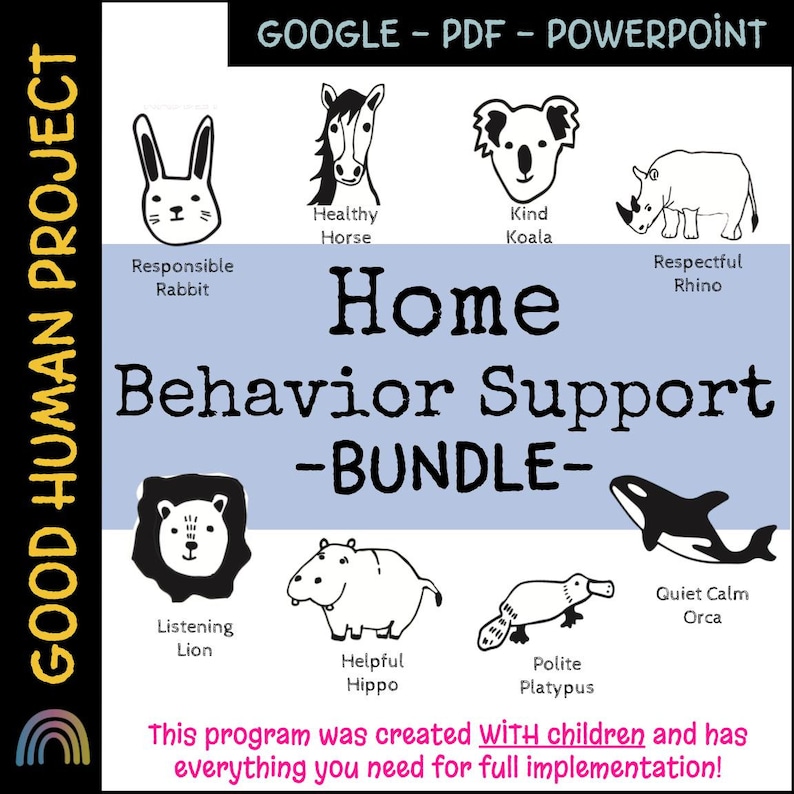 GOOD HUMAN PROJECT

GOOGLE - PDF - POWERPOINT

Responsible Rabbit

Healthy Horse

Kind Koala

Respectful Rhino

Home Behavior Support -BUNDLE-

Listening Lion

Helpful Hippo

Polite Platypus

Quiet Calm Orca

This program was created WITH children and has everything you need for full implementation!